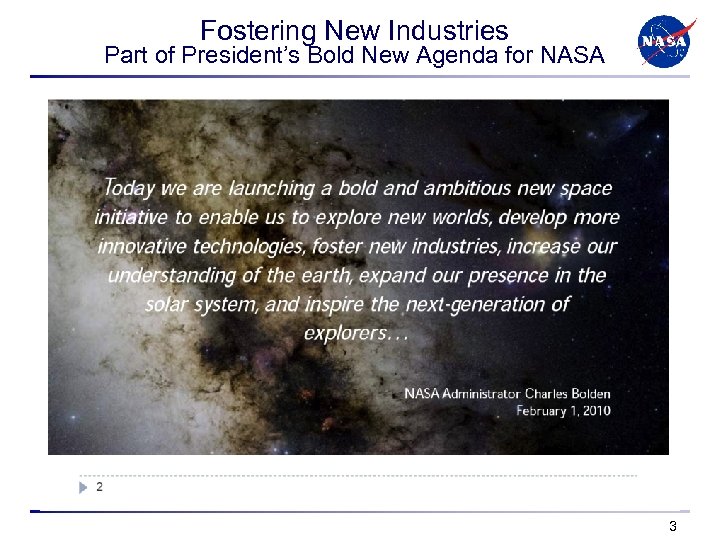 Fostering New Industries
Part of President's Bold New Agenda for NASA

NASA

Today we are launching a bold and ambitious new space initiative to enable us to explore new worlds, develop more innovative technologies, foster new industries, increase our understanding of the earth, expand our presence in the solar system, and inspire the next-generation of explorers…

NASA Administrator Charles Bolden
February 1, 2010

2

3